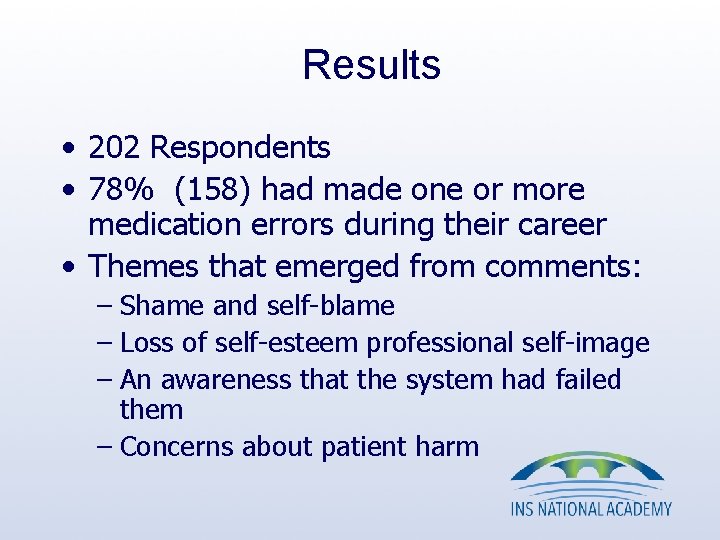 Results

• 202 Respondents
• 78% (158) had made one or more medication errors during their career
• Themes that emerged from comments:
– Shame and self-blame
– Loss of self-esteem professional self-image
– An awareness that the system had failed them
– Concerns about patient harm

INS NATIONAL ACADEMY